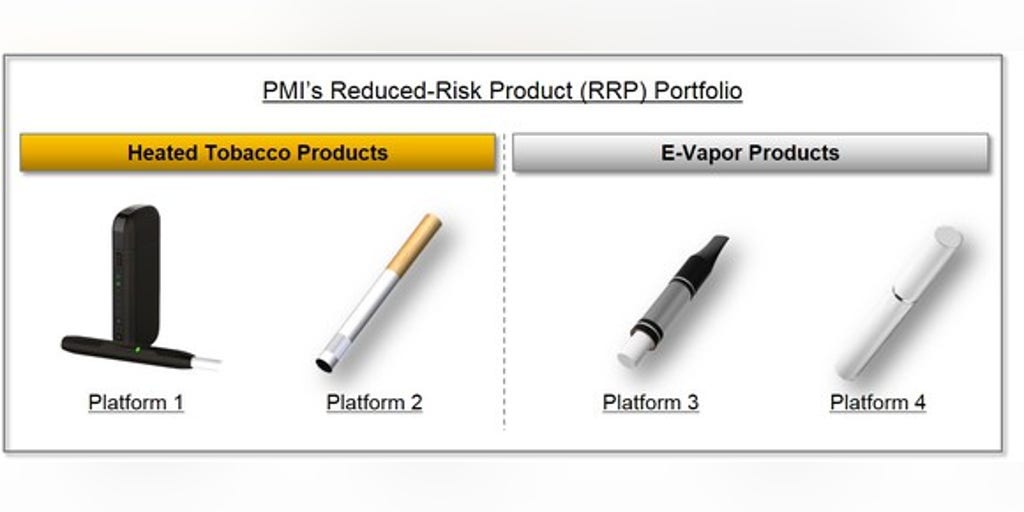 PMI's Reduced-Risk Product (RRP) Portfolio

Heated Tobacco Products

Platform 1

Platform 2

E-Vapor Products

Platform 3

Platform 4